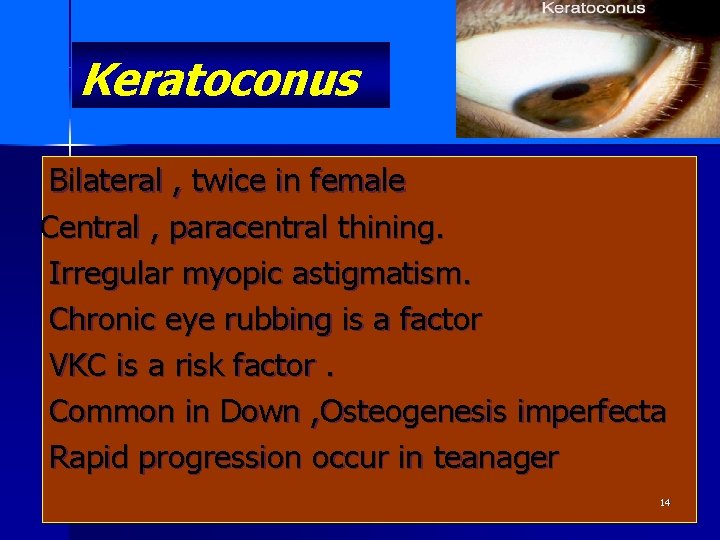 Keratoconus

Keratoconus

Bilateral , twice in female

Central , paracentral thining.

Irregular myopic astigmatism.

Chronic eye rubbing is a factor

VKC is a risk factor .

Common in Down ,Osteogenesis imperfecta

Rapid progression occur in teanager

14